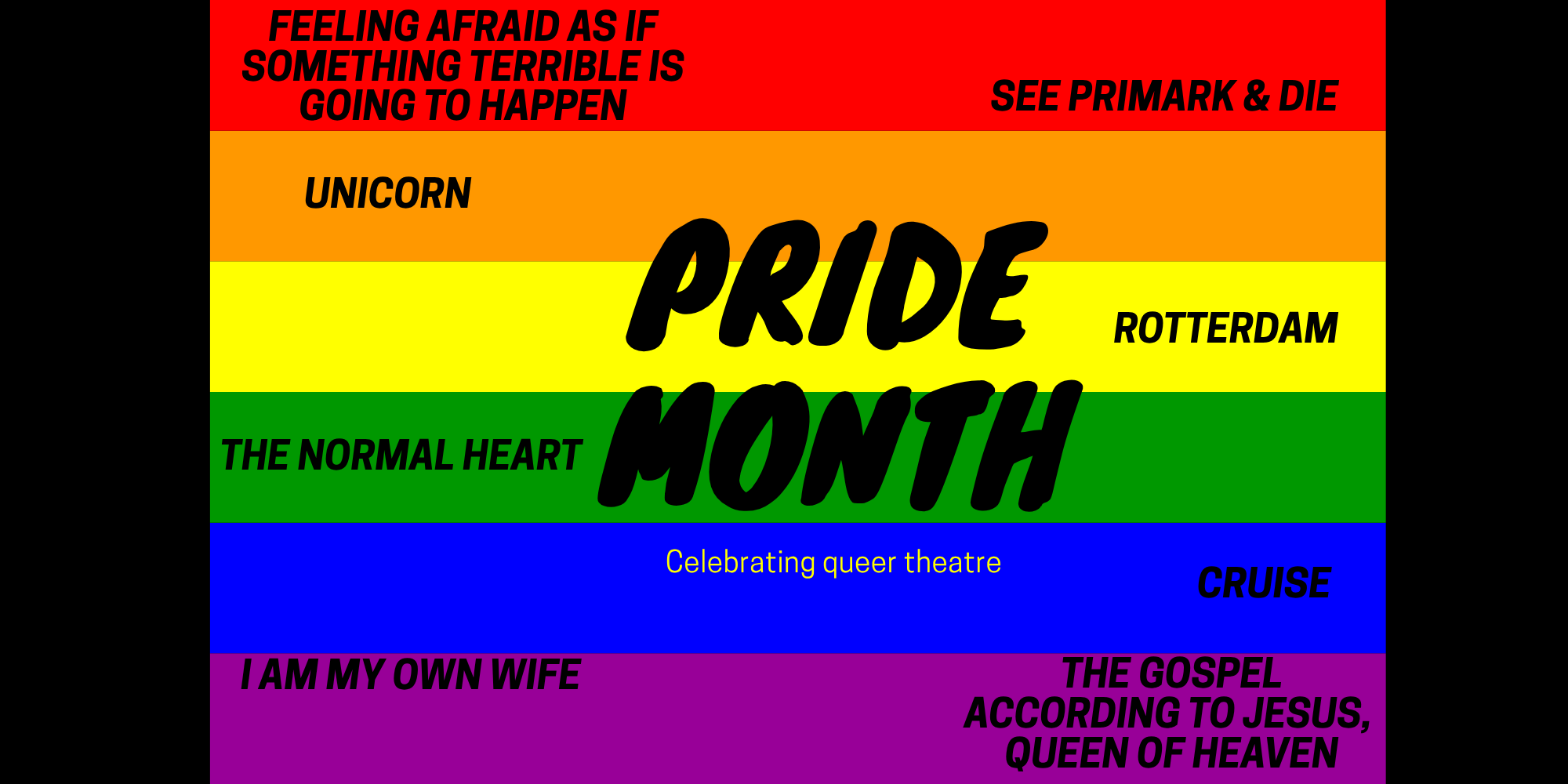 FEELING AFRAID AS IF SOMETHING TERRIBLE IS GOING TO HAPPEN

SEE PRIMARK & DIE

UNICORN

PRIDE MONTH

ROTTERDAM

THE NORMAL HEART

Celebrating queer theatre

CRUISE

I AM MY OWN WIFE

THE GOSPEL ACCORDING TO JESUS, QUEEN OF HEAVEN